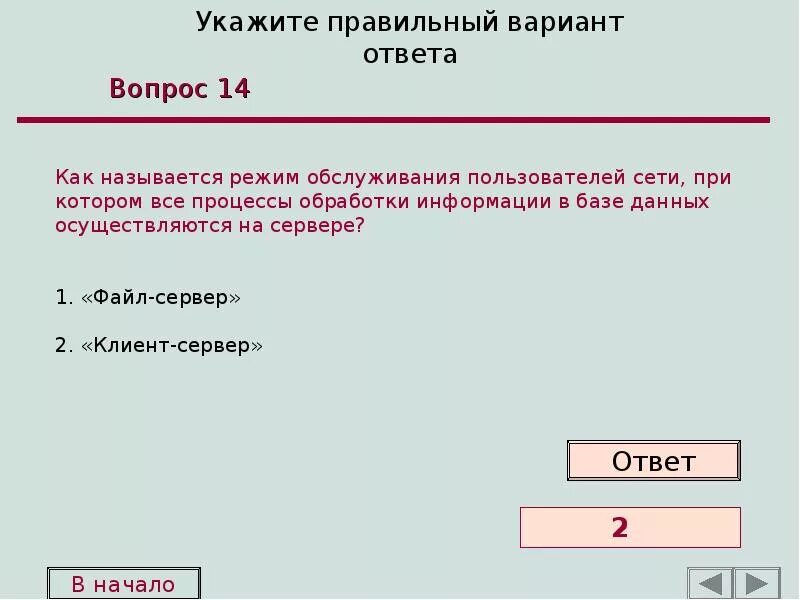 Укажите правильный вариант ответа

Вопрос 14

Как называется режим обслуживания пользователей сети, при котором все процессы обработки информации в базе данных осуществляются на сервере?

1. «Файл-сервер»

2. «Клиент-сервер»

Ответ

2

В начало